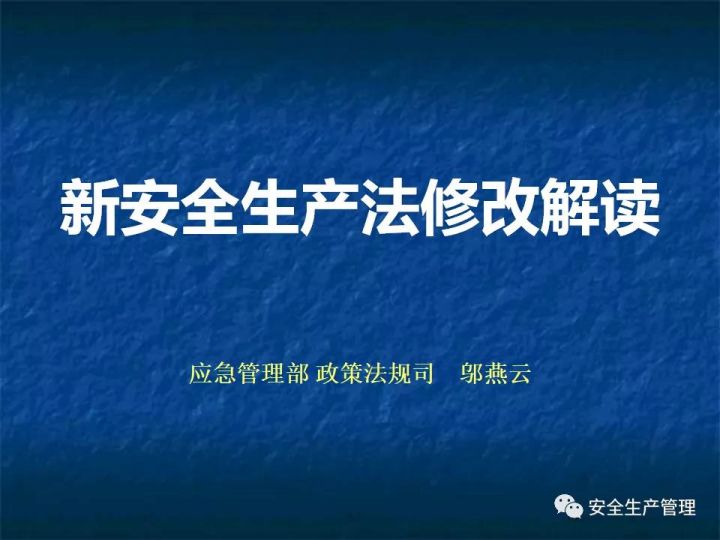 新安全生产法修改解读

应急管理部 政策法规司 邬燕云

安全生产管理